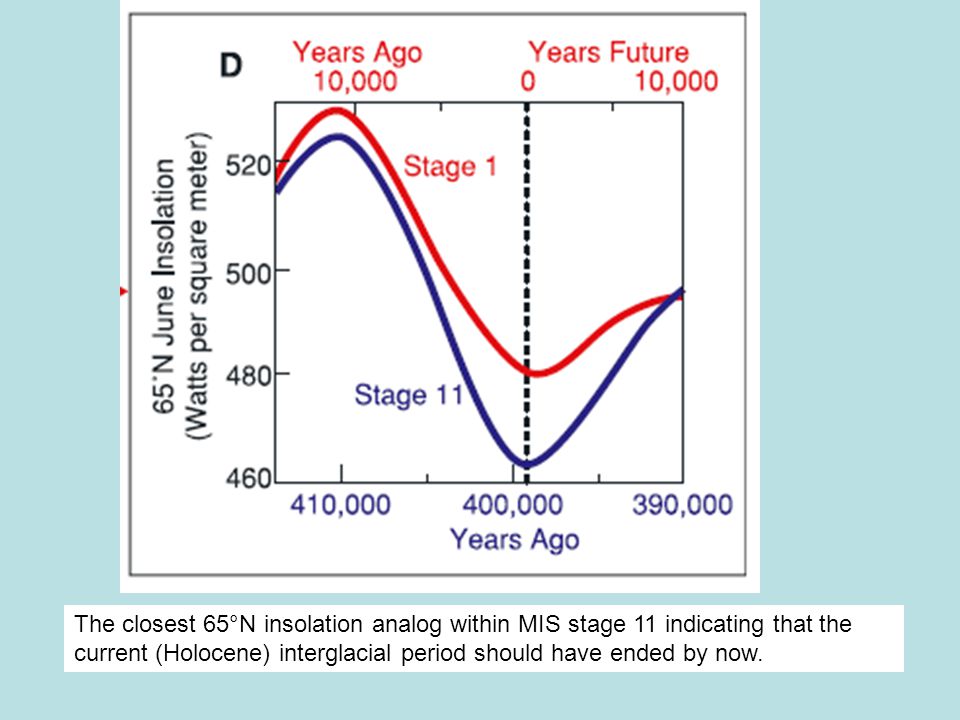 D

Years Ago
10,000

Years Future
0 10,000

65°N June Insolation
(Watts per square meter)

520
500
480
460

Stage 1

Stage 11

410,000 400,000 390,000
Years Ago

The closest 65°N insolation analog within MIS stage 11 indicating that the current (Holocene) interglacial period should have ended by now.